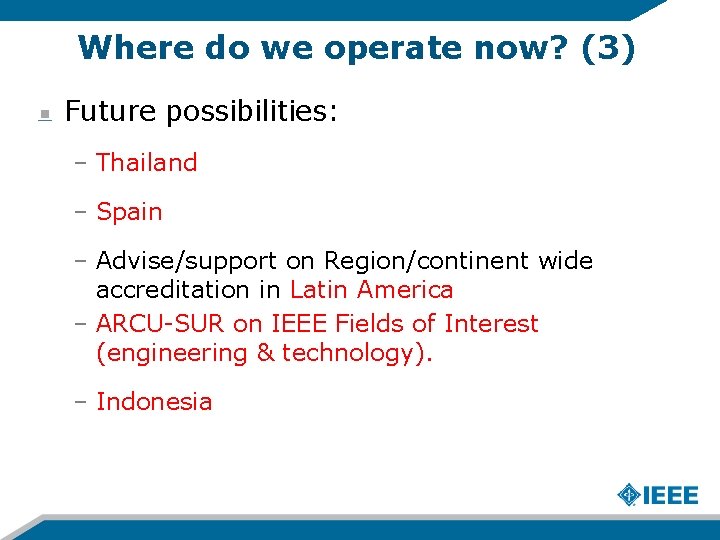 Where do we operate now? (3)

Future possibilities:

– Thailand

– Spain

– Advise/support on Region/continent wide accreditation in Latin America

– ARCU-SUR on IEEE Fields of Interest (engineering & technology).

– Indonesia

IEEE